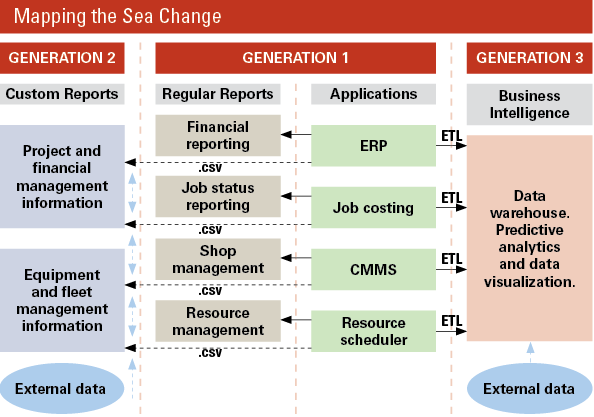 Mapping the Sea Change

GENERATION 2

Custom Reports

Project and financial management information

Equipment and fleet management information

External data

GENERATION 1

Regular Reports

Financial reporting

.csv

Job status reporting

.csv

Shop management

.csv

Resource management

.csv

Applications

ERP

Job costing

CMMS

Resource scheduler

ETL

ETL

ETL

ETL

GENERATION 3

Business Intelligence

Data warehouse. Predictive analytics and data visualization.

External data